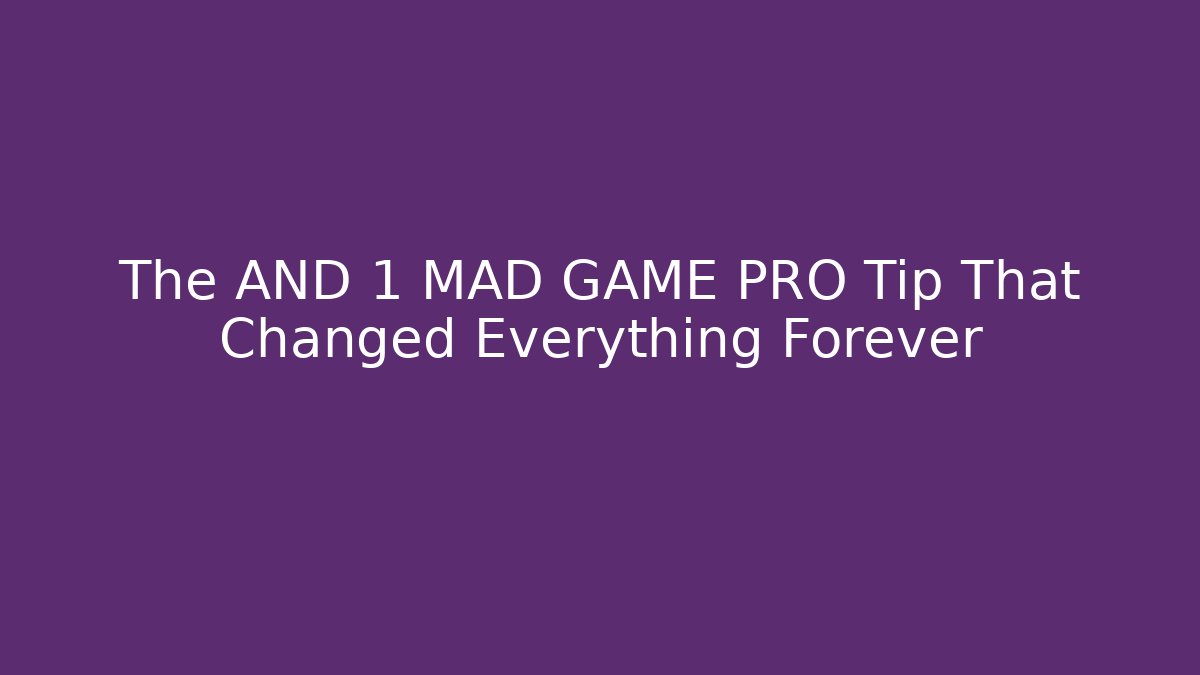 The AND 1 MAD GAME PRO Tip That Changed Everything Forever